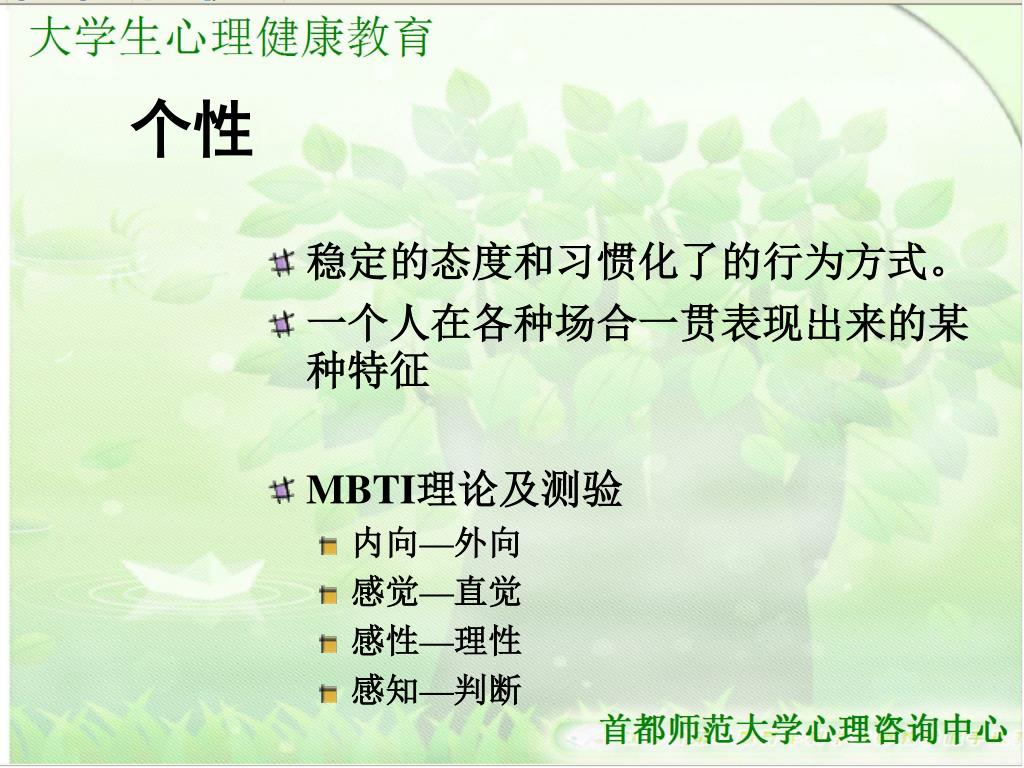 大学生心理健康教育

个性

稳定的态度和习惯化了的行为方式。

一个人在各种场合一贯表现出来的某种特征

MBTI理论及测验

内向—外向

感觉—直觉

感性—理性

感知—判断

首都师范大学心理咨询中心